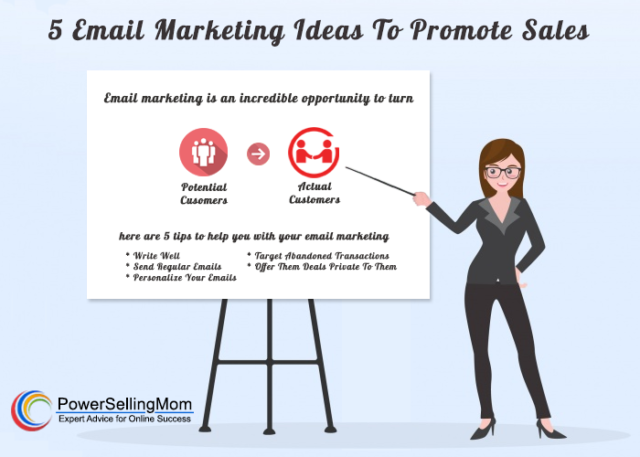 5 Email Marketing Ideas To Promote Sales

Email marketing is an incredible opportunity to turn

Potential Cusomers

Actual Customers

here are 5 tips to help you with your email marketing

* Write Well
* Send Regular Emails
* Personalize Your Emails

* Target Abandoned Transactions
* Offer Them Deals Private To Them

PowerSellingMom
Expert Advice for Online Success